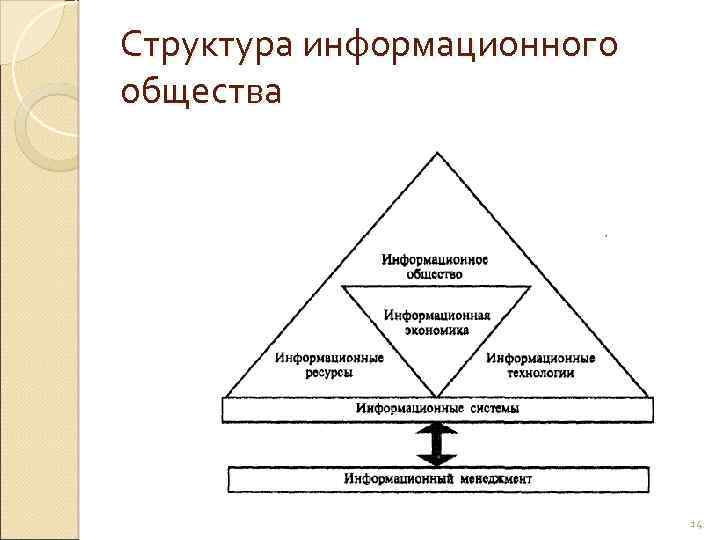 Структура информационного общества

Информационное общество

Информационная экономика

Информационные ресурсы

Информационные технологии

Информационные системы

Информационный менеджмент

14